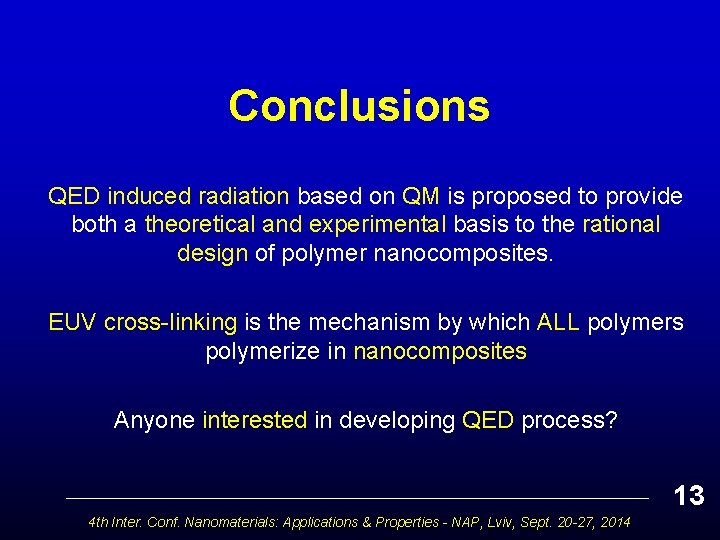 Conclusions

QED induced radiation based on QM is proposed to provide both a theoretical and experimental basis to the rational design of polymer nanocomposites.

EUV cross-linking is the mechanism by which ALL polymers polymerize in nanocomposites

Anyone interested in developing QED process?

13

4th Inter. Conf. Nanomaterials: Applications & Properties - NAP, Lviv, Sept. 20-27, 2014